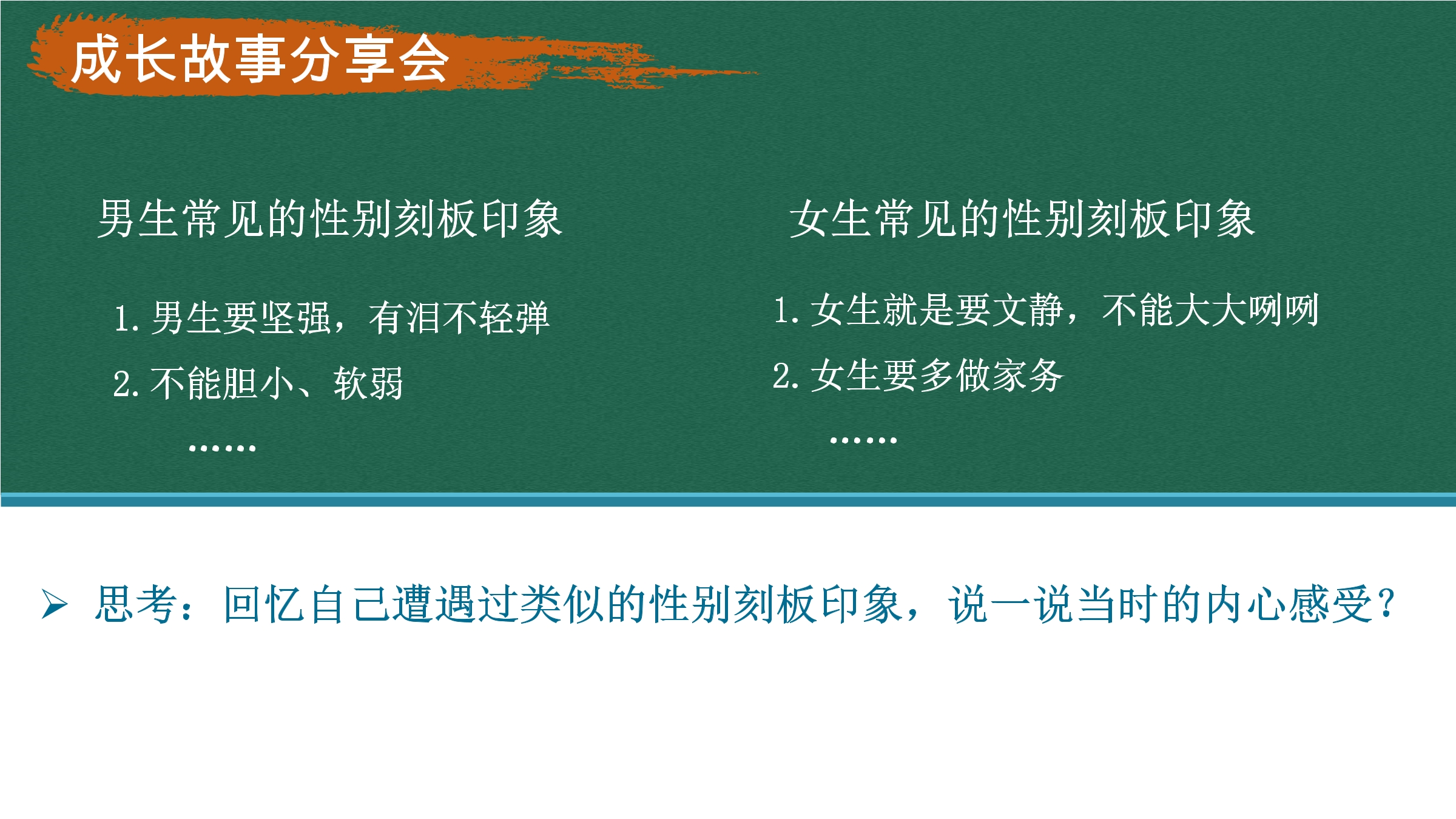 成长故事分享会

男生常见的性别刻板印象

1.男生要坚强，有泪不轻弹

2.不能胆小、软弱

……

女生常见的性别刻板印象

1.女生就是要文静，不能大大咧咧

2.女生要多做家务

……

➢ 思考：回忆自己遭遇过类似的性别刻板印象，说一说当时的内心感受？